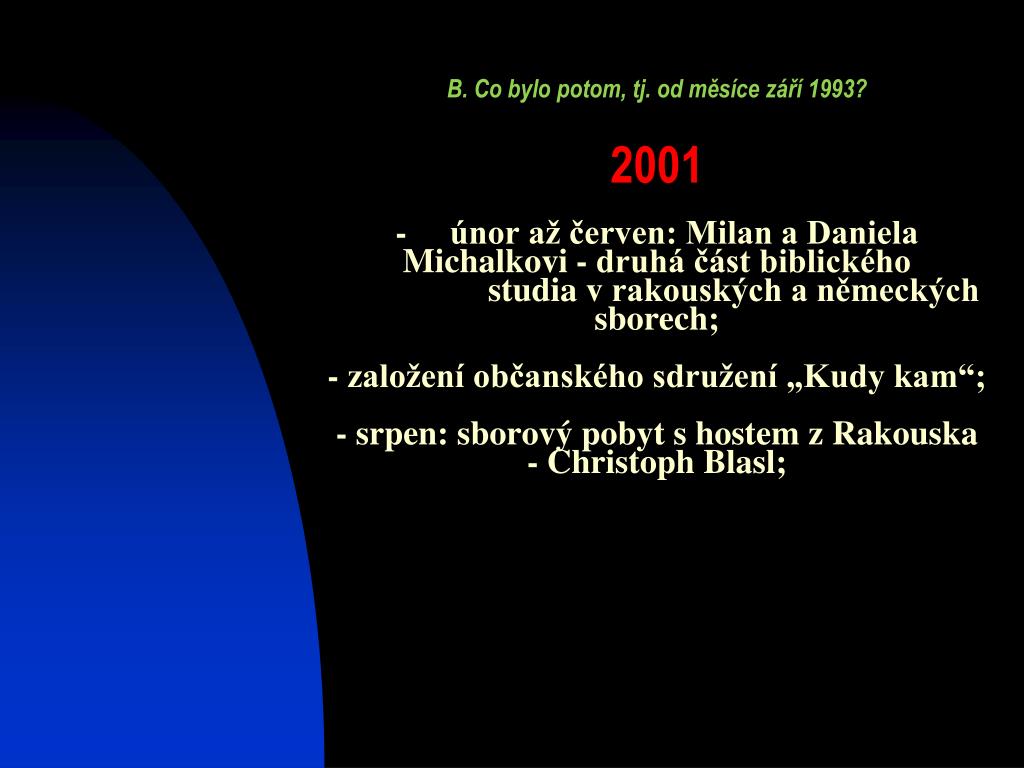 B. Co bylo potom, tj. od měsíce září 1993?

2001

- únor až červen: Milan a Daniela Michalkovi - druhá část biblického studia v rakouských a německých sborech;

- založení občanského sdružení „Kudy kam“;

- srpen: sborový pobyt s hostem z Rakouska - Christoph Blasl;